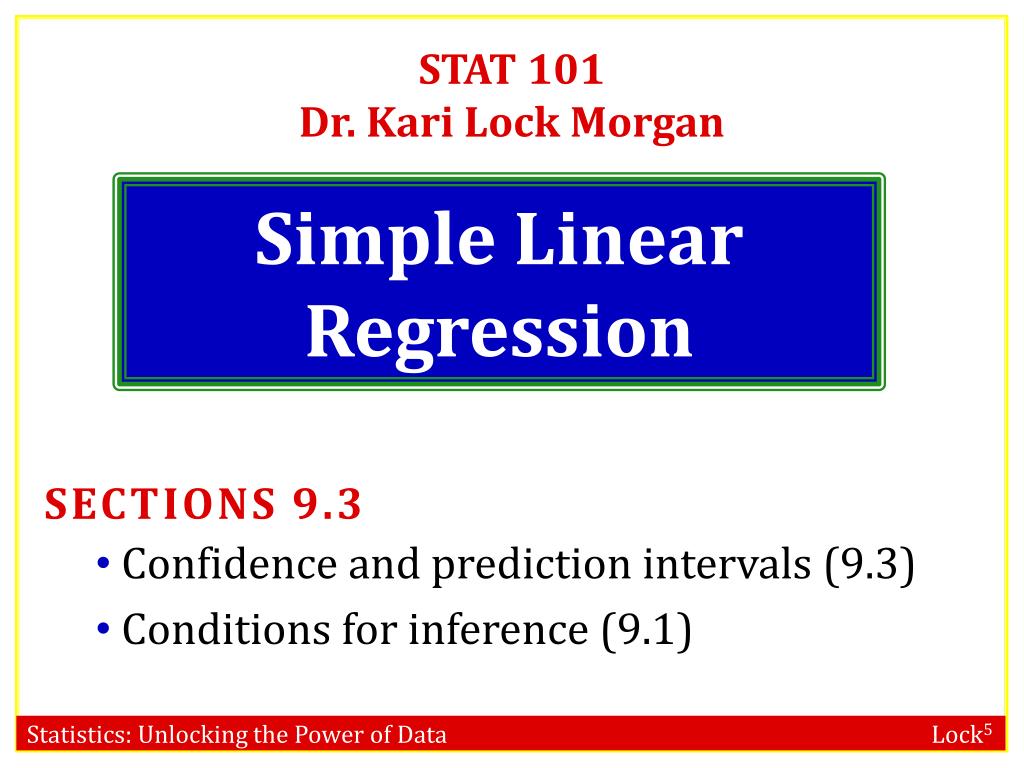 STAT 101
Dr. Kari Lock Morgan

Simple Linear Regression

SECTIONS 9.3
• Confidence and prediction intervals (9.3)
• Conditions for inference (9.1)

Statistics: Unlocking the Power of Data

Lock$^5$